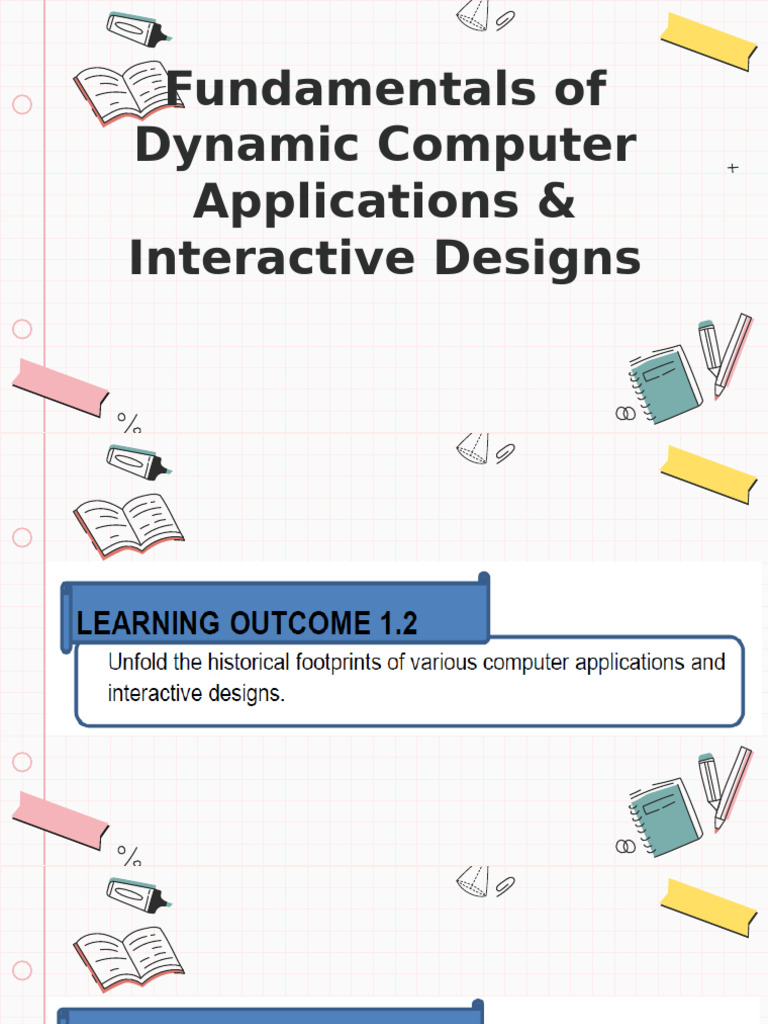 Fundamentals of Dynamic Computer Applications & Interactive Designs

LEARNING OUTCOME 1.2

Unfold the historical footprints of various computer applications and interactive designs.